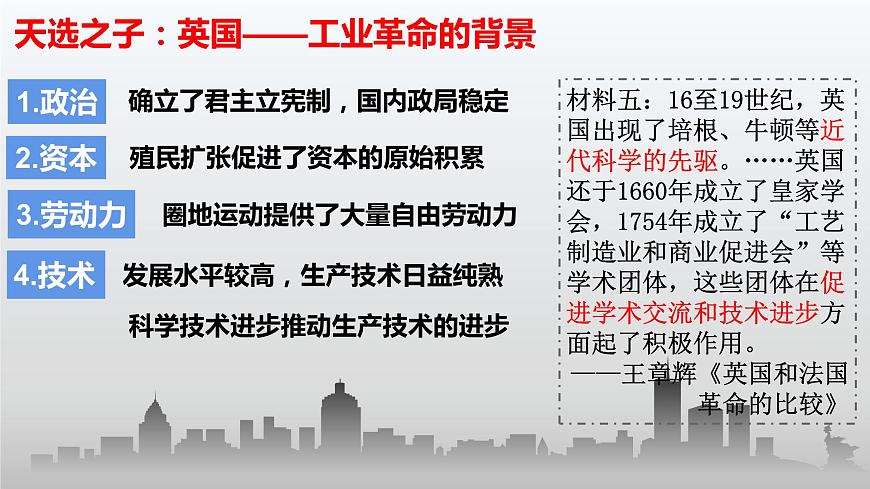 天选之子：英国——工业革命的背景

1.政治 确立了君主立宪制，国内政局稳定

2.资本 殖民扩张促进了资本的原始积累

3.劳动力 圈地运动提供了大量自由劳动力

4.技术 发展水平较高，生产技术日益纯熟

科学技术进步推动生产技术的进步

材料五：16至19世纪，英国出现了培根、牛顿等近代科学的先驱。……英国还于1660年成立了皇家学会，1754年成立了“工艺制造业和商业促进会”等学术团体，这些团体在促进学术交流和技术进步方面起了积极作用。

——王章辉《英国和法国革命的比较》